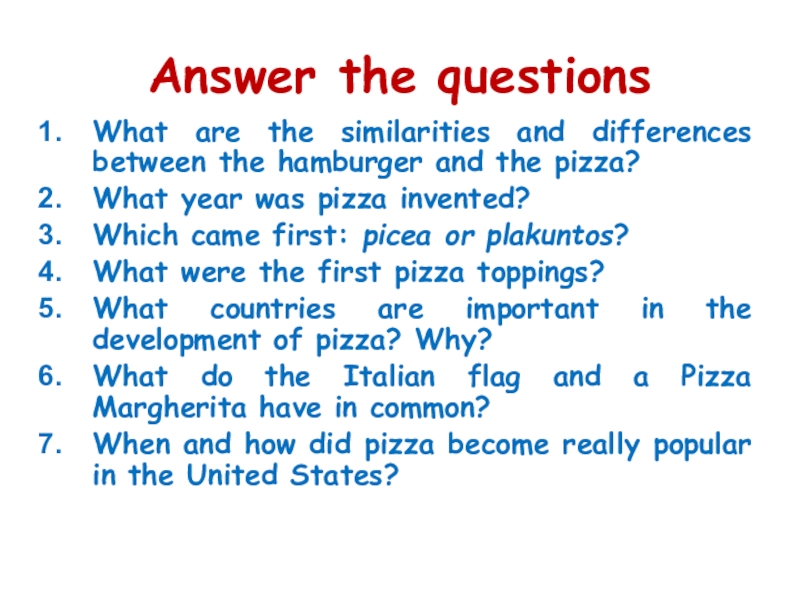 Answer the questions

1. What are the similarities and differences between the hamburger and the pizza?
2. What year was pizza invented?
3. Which came first: picea or plakuntos?
4. What were the first pizza toppings?
5. What countries are important in the development of pizza? Why?
6. What do the Italian flag and a Pizza Margherita have in common?
7. When and how did pizza become really popular in the United States?